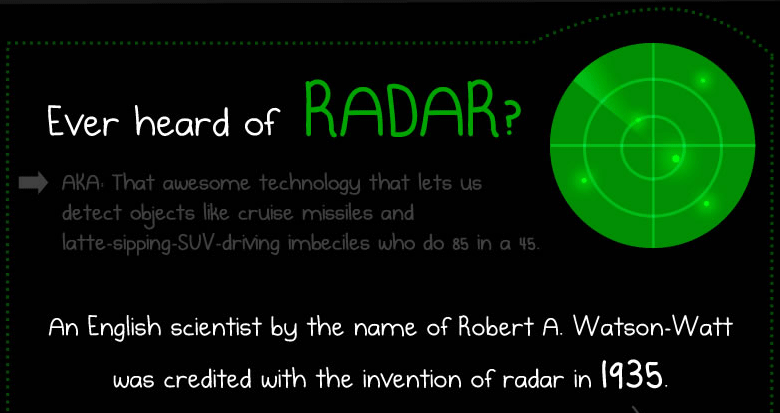 Ever heard of RADAR?

AKA: That awesome technology that lets us detect objects like cruise missiles and latte-sipping-SUV-driving imbeciles who do 85 in a 45.

An English scientist by the name of Robert A. Watson-Watt was credited with the invention of radar in 1935.